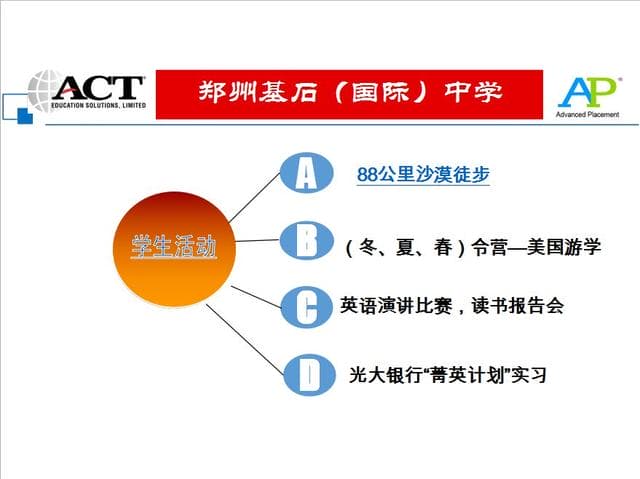 ACT
EDUCATION SOLUTIONS, LIMITED

郑州基石（国际）中学

AP
Advanced Placement

学生活动

A 88公里沙漠徒步

B （冬、夏、春）令营—美国游学

C 英语演讲比赛，读书报告会

D 光大银行“菁英计划”实习